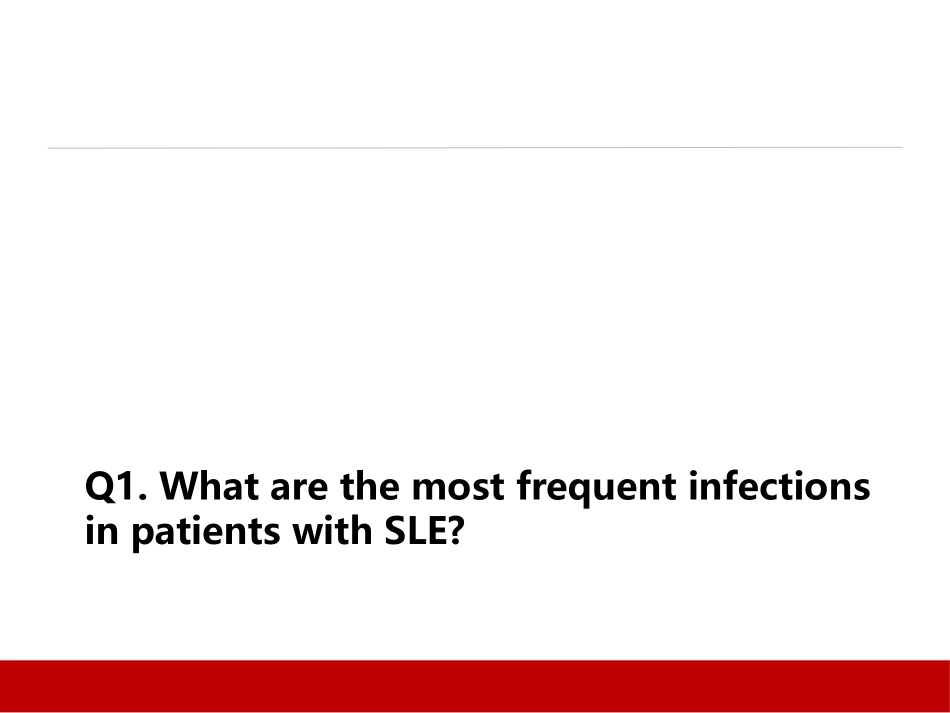 Q1. What are the most frequent infections in patients with SLE?